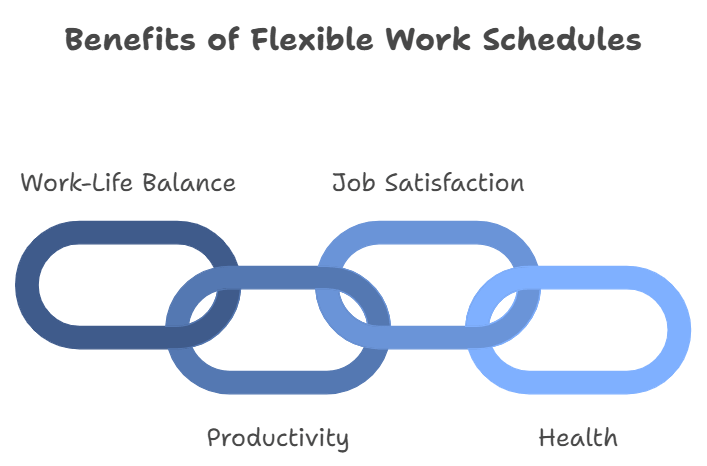 Benefits of Flexible Work Schedules

Work-Life Balance

Job Satisfaction

Productivity

Health